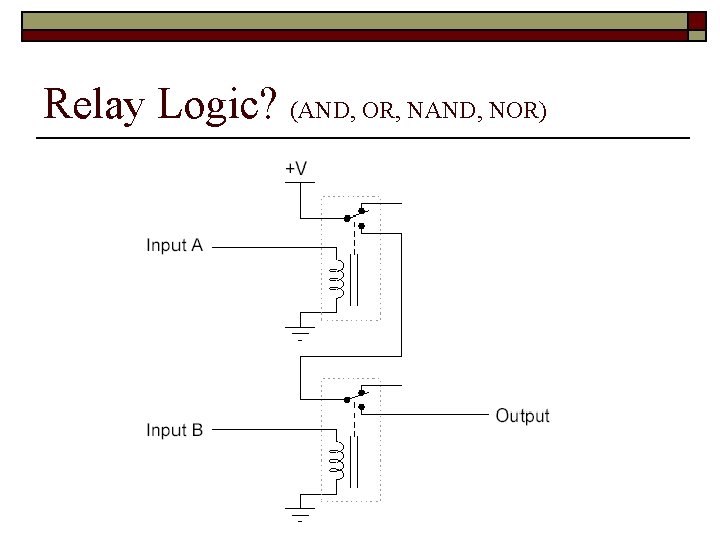 Relay Logic? (AND, OR, NAND, NOR)

+V

Input A

-

Input B

Output

-